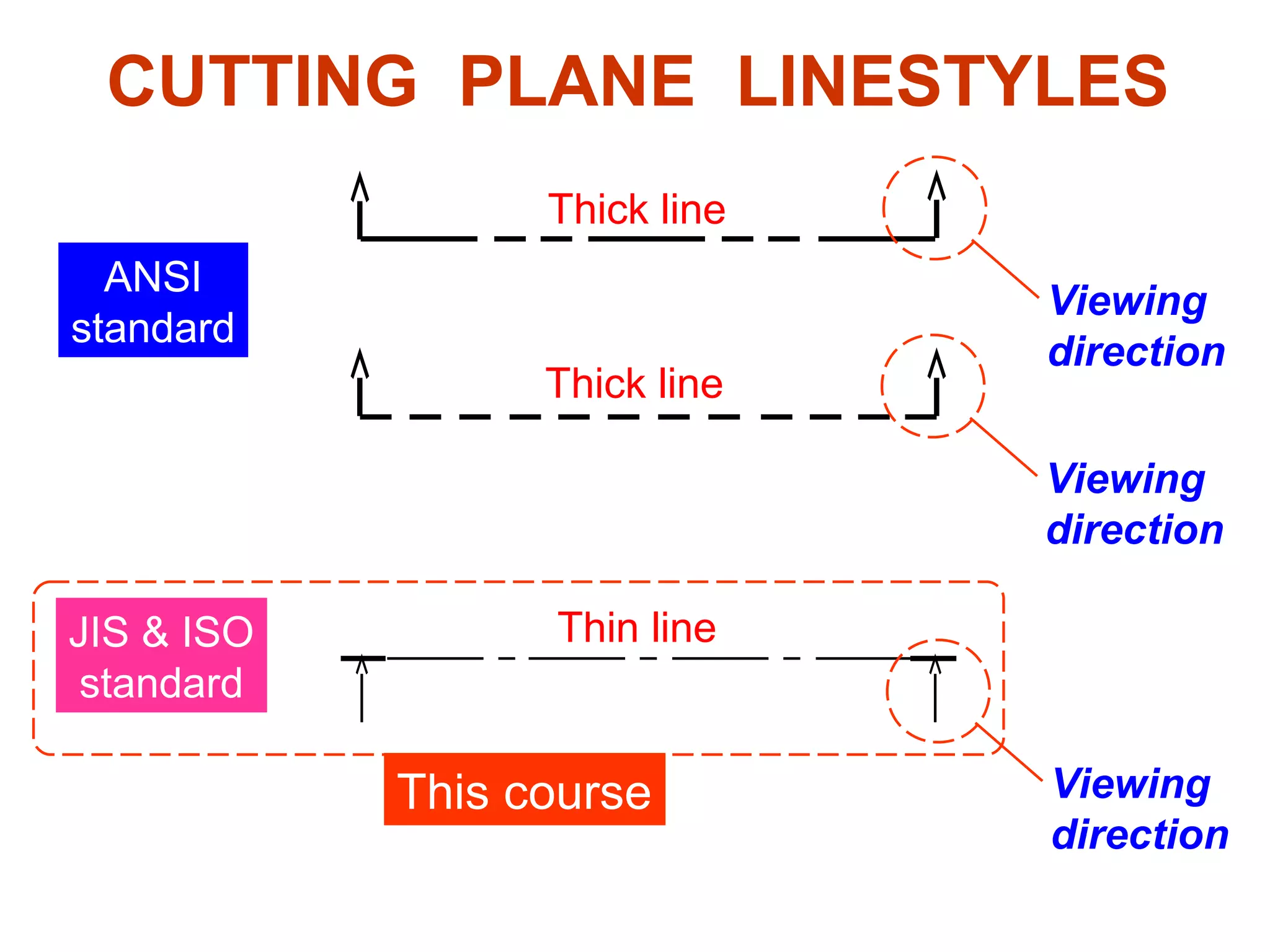 CUTTING PLANE LINESTYLES

Thick line

ANSI standard

Viewing direction

Thick line

Viewing direction

JIS & ISO standard

Thin line

This course

Viewing direction